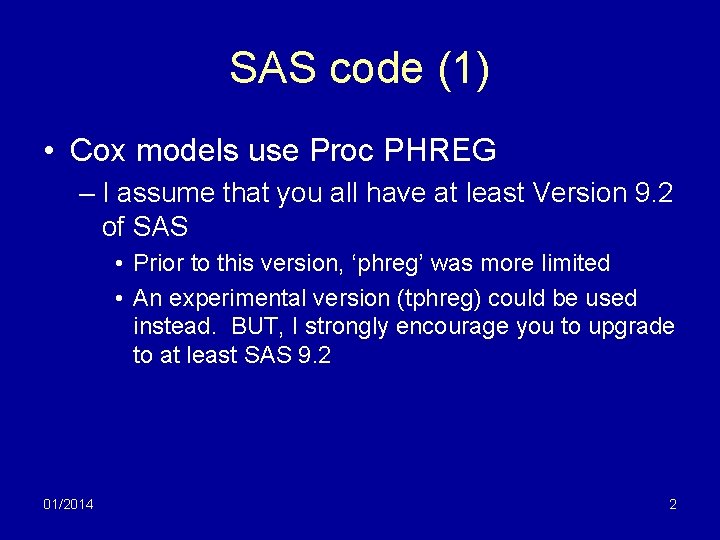 SAS code (1)

• Cox models use Proc PHREG
  – I assume that you all have at least Version 9.2 of SAS
    • Prior to this version, ‘phreg’ was more limited
    • An experimental version (tphreg) could be used instead. BUT, I strongly encourage you to upgrade to at least SAS 9.2

01/2014

2